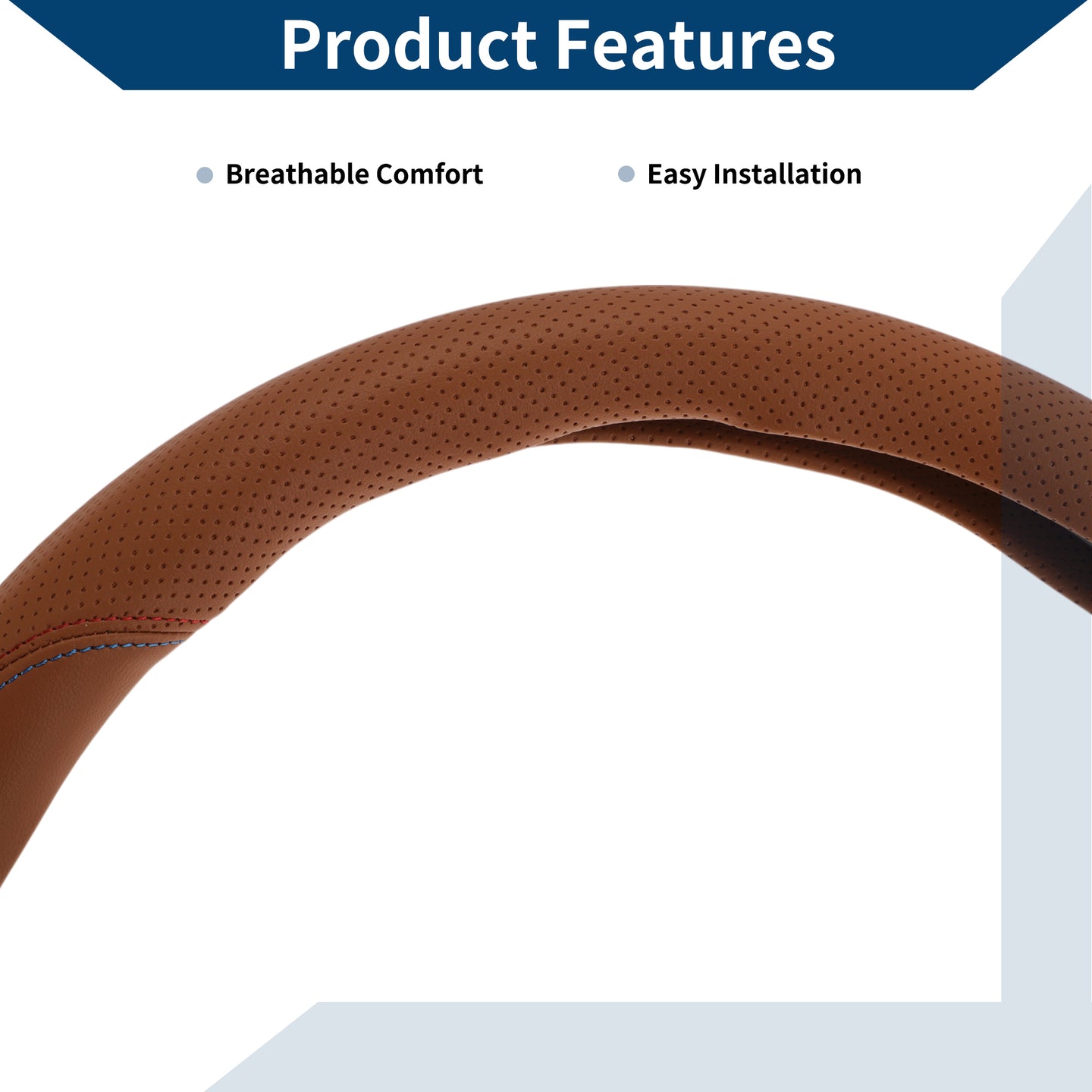 Product Features

Breathable Comfort

Easy Installation